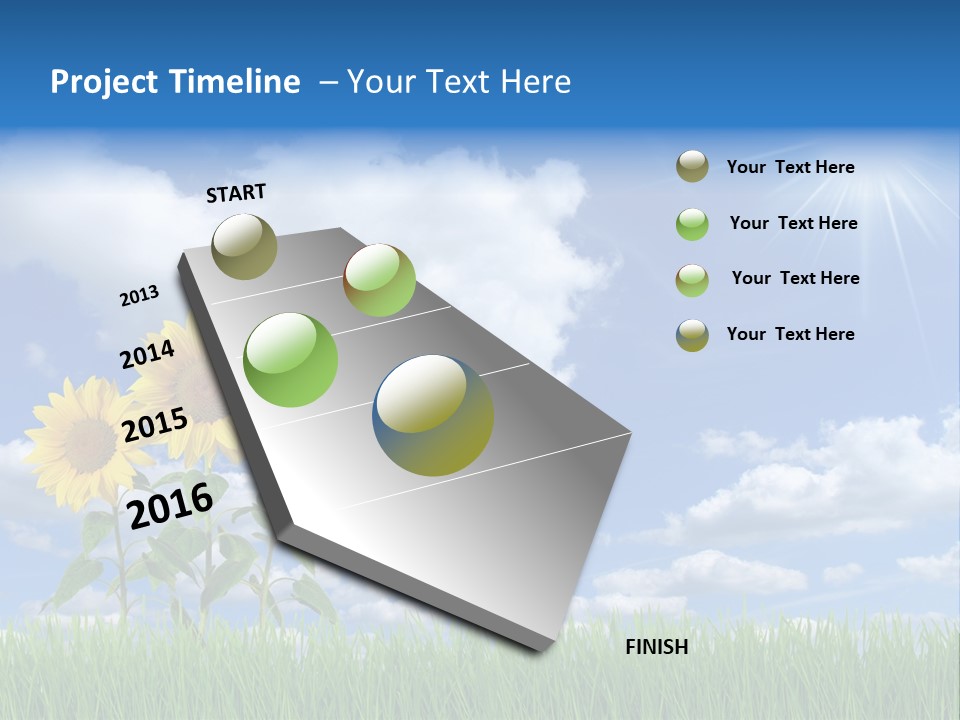 Project Timeline – Your Text Here

START

2013

2014

2015

2016

FINISH

Your Text Here

Your Text Here

Your Text Here

Your Text Here